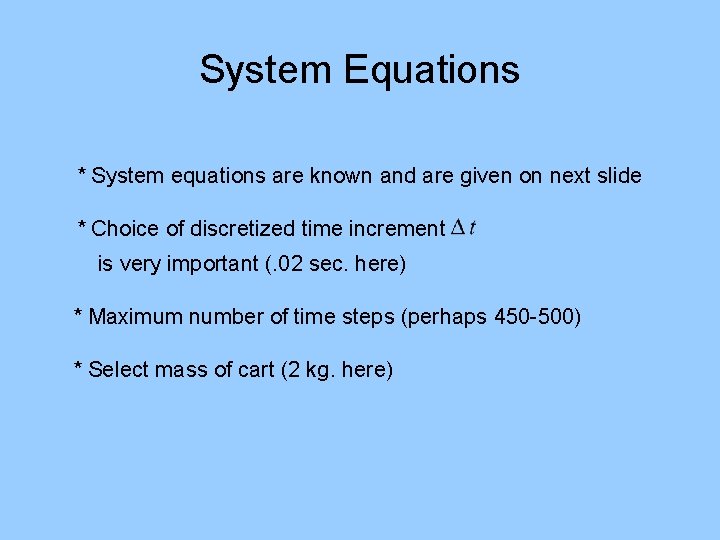 System Equations

* System equations are known and are given on next slide

* Choice of discretized time increment $\Delta t$ is very important (.02 sec. here)

* Maximum number of time steps (perhaps 450-500)

* Select mass of cart (2 kg. here)